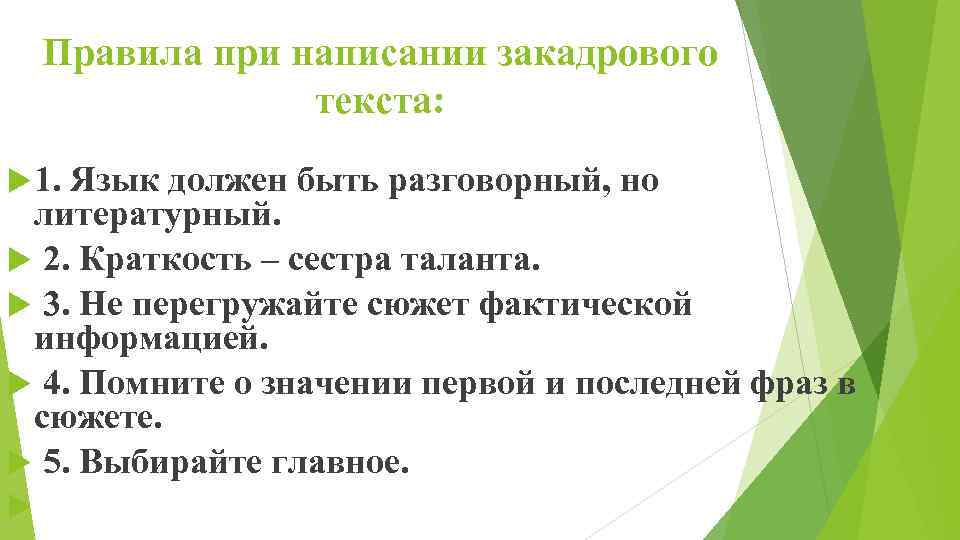 Правила при написании закадрового текста:

1. Язык должен быть разговорный, но литературный.

2. Краткость – сестра таланта.

3. Не перегружайте сюжет фактической информацией.

4. Помните о значении первой и последней фраз в сюжете.

5. Выбирайте главное.